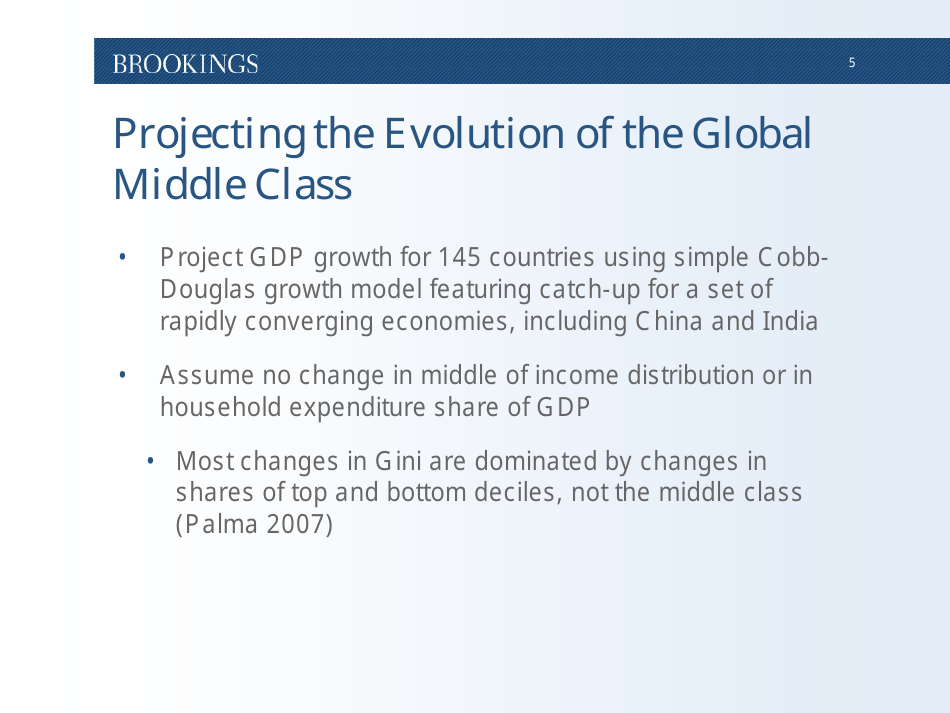 BROOKINGS

5

Projecting the Evolution of the Global Middle Class

• Project GDP growth for 145 countries using simple Cobb-Douglas growth model featuring catch-up for a set of rapidly converging economies, including China and India

• Assume no change in middle of income distribution or in household expenditure share of GDP

• Most changes in Gini are dominated by changes in shares of top and bottom deciles, not the middle class (Palma 2007)